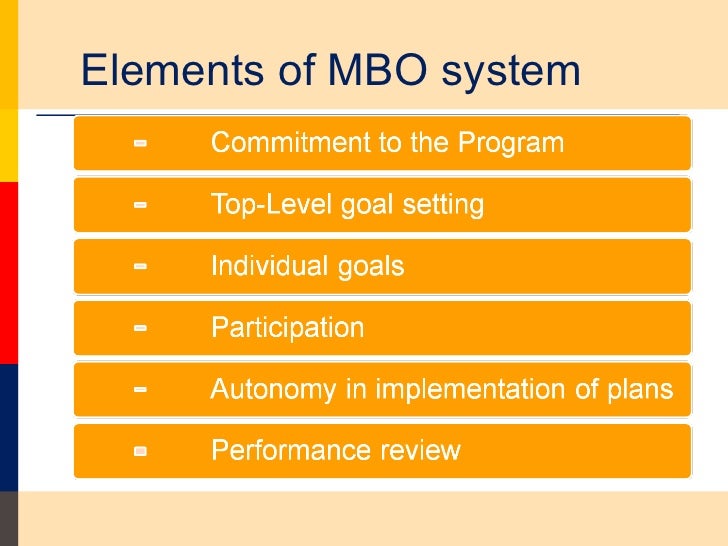 Elements of MBO system

- Commitment to the Program
- Top-Level goal setting
- Individual goals
- Participation
- Autonomy in implementation of plans
- Performance review